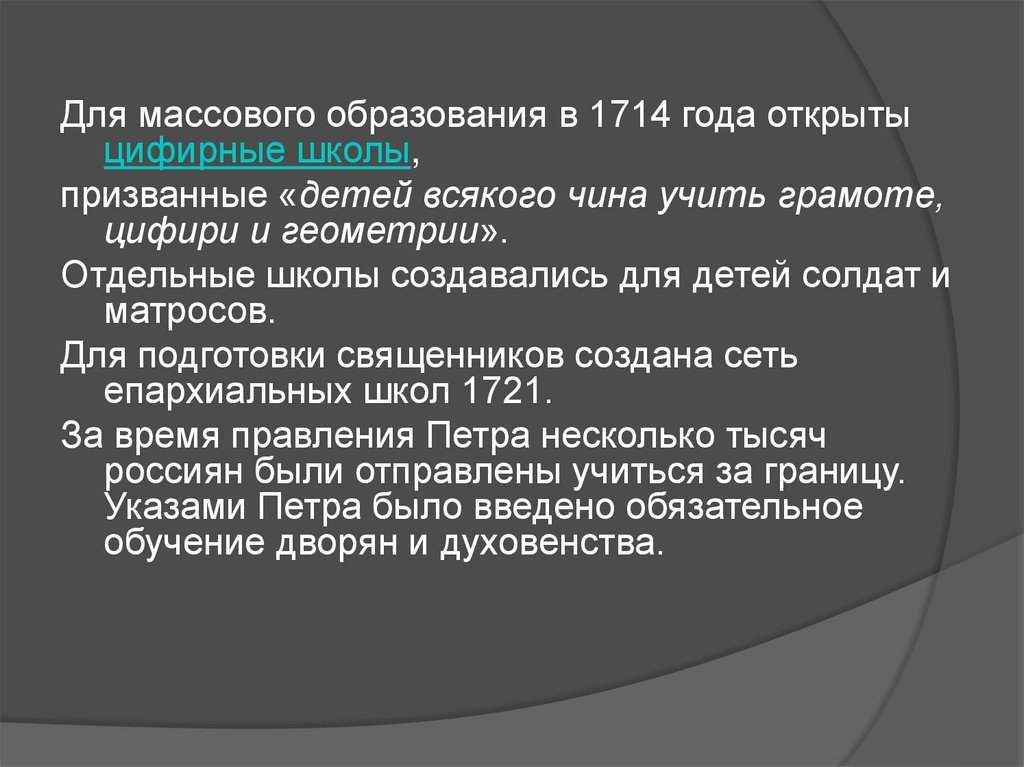 Для массового образования в 1714 года открыты цифирные школы,

призванные «детей всякого чина учить грамоте, цифири и геометрии».

Отдельные школы создавались для детей солдат и матросов.

Для подготовки священников создана сеть епархиальных школ 1721.

За время правления Петра несколько тысяч россиян были отправлены учиться за границу. Указами Петра было введено обязательное обучение дворян и духовенства.